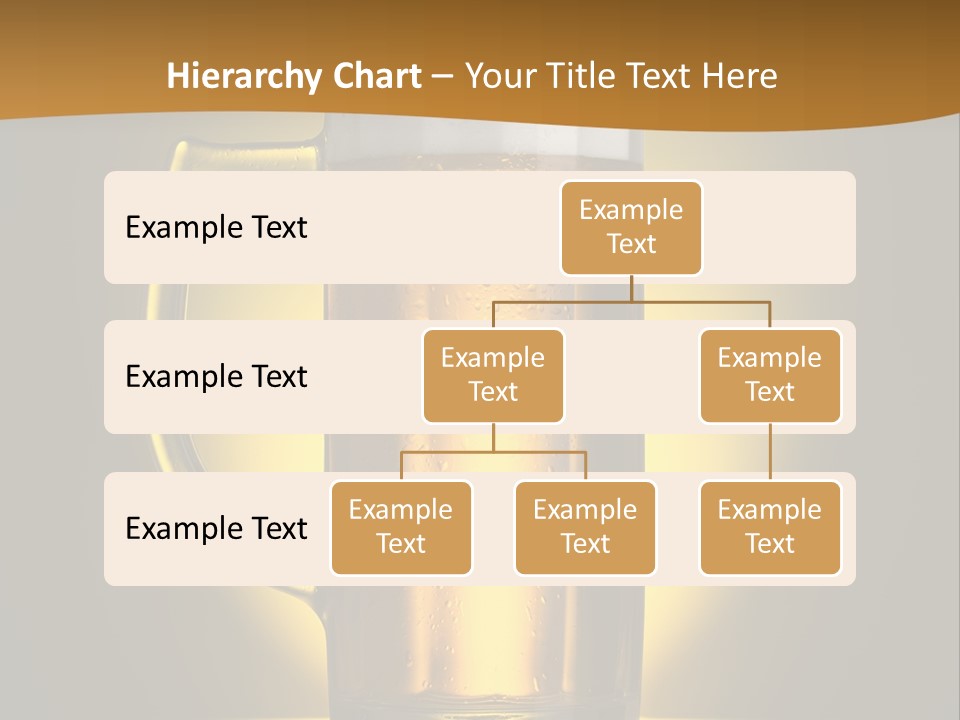 Hierarchy Chart – Your Title Text Here

Example Text

Example Text

Example Text

Example Text

Example Text

Example Text

Example Text

Example Text

Example Text